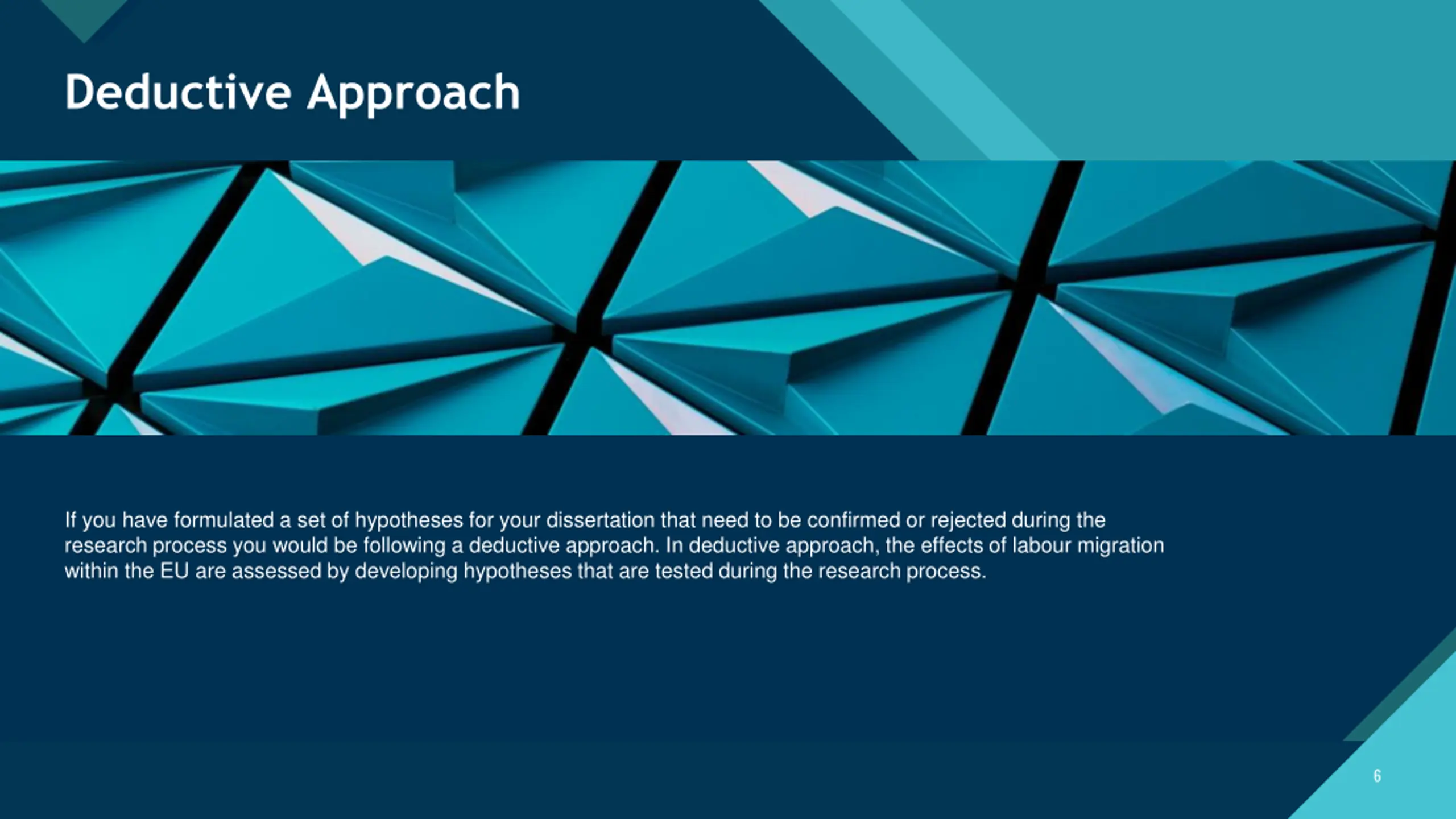 Deductive Approach

If you have formulated a set of hypotheses for your dissertation that need to be confirmed or rejected during the research process you would be following a deductive approach. In deductive approach, the effects of labour migration within the EU are assessed by developing hypotheses that are tested during the research process.

6